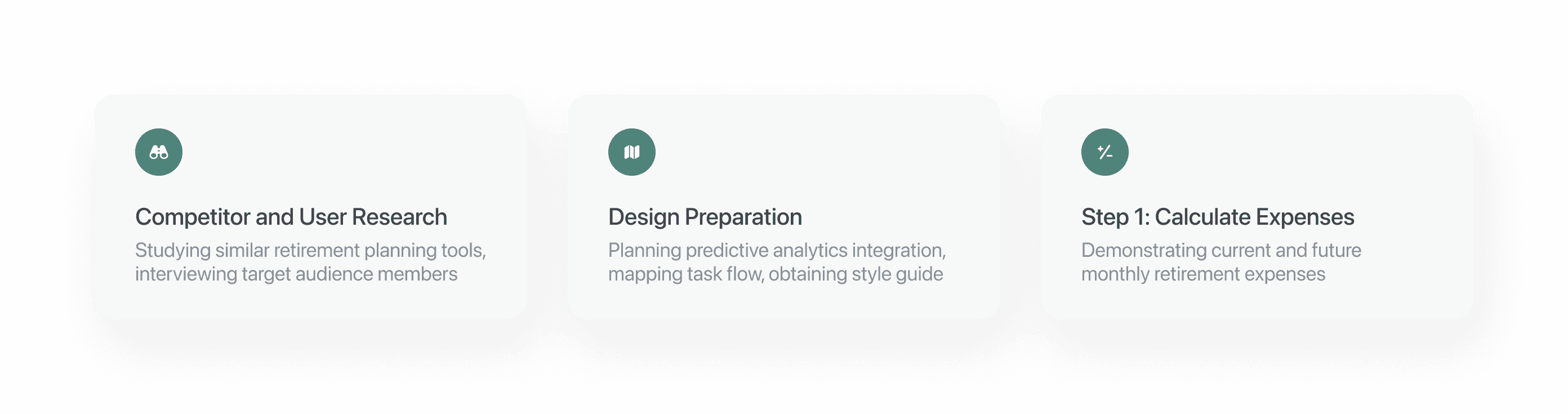 Competitor and User Research
Studying similar retirement planning tools, interviewing target audience members

Design Preparation
Planning predictive analytics integration, mapping task flow, obtaining style guide

Step 1: Calculate Expenses
Demonstrating current and future monthly retirement expenses